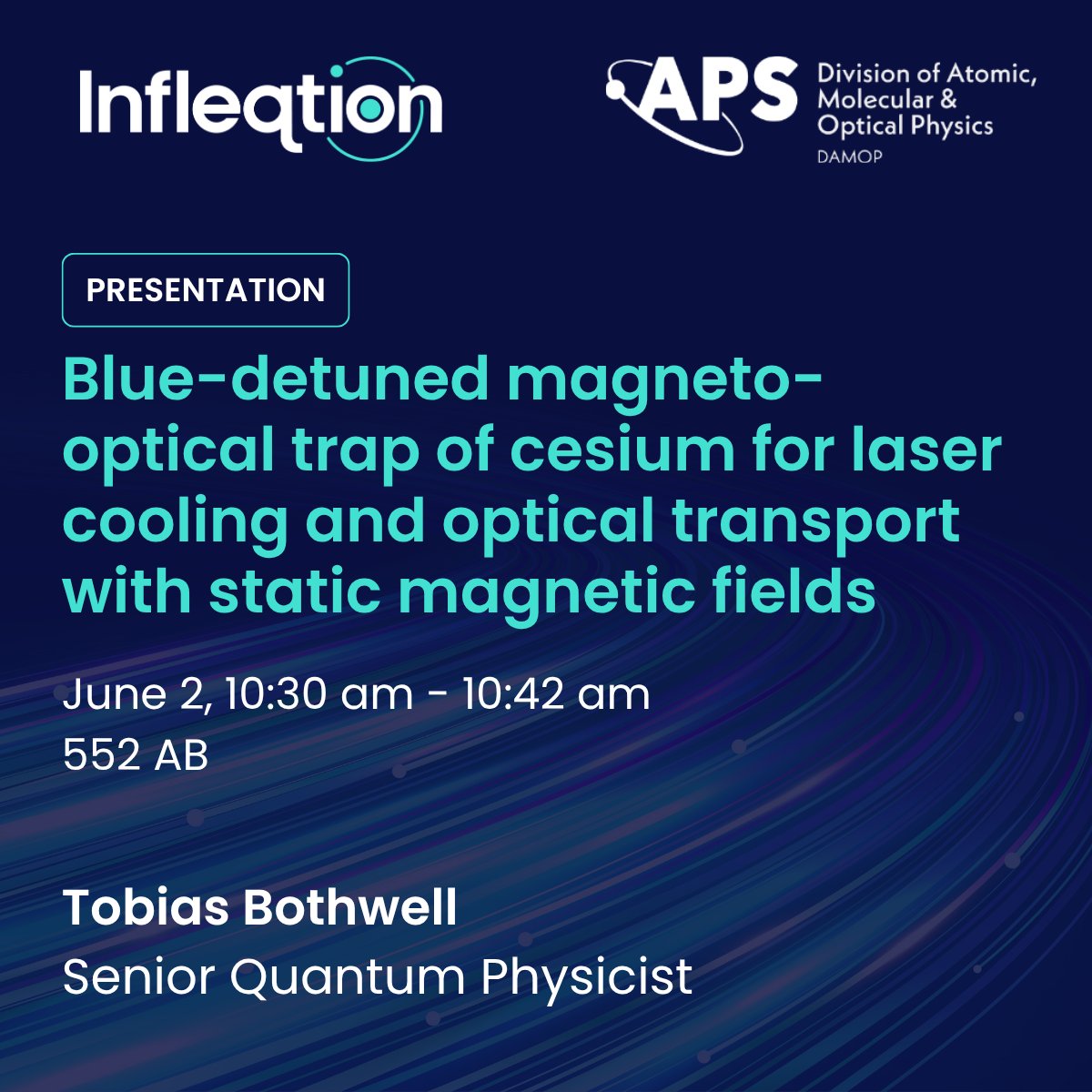 Infleqtion

APS Division of Atomic, Molecular & Optical Physics
DAMOP

PRESENTATION

Blue-detuned magneto-optical trap of cesium for laser cooling and optical transport with static magnetic fields

June 2, 10:30 am - 10:42 am
552 AB

Tobias Bothwell
Senior Quantum Physicist